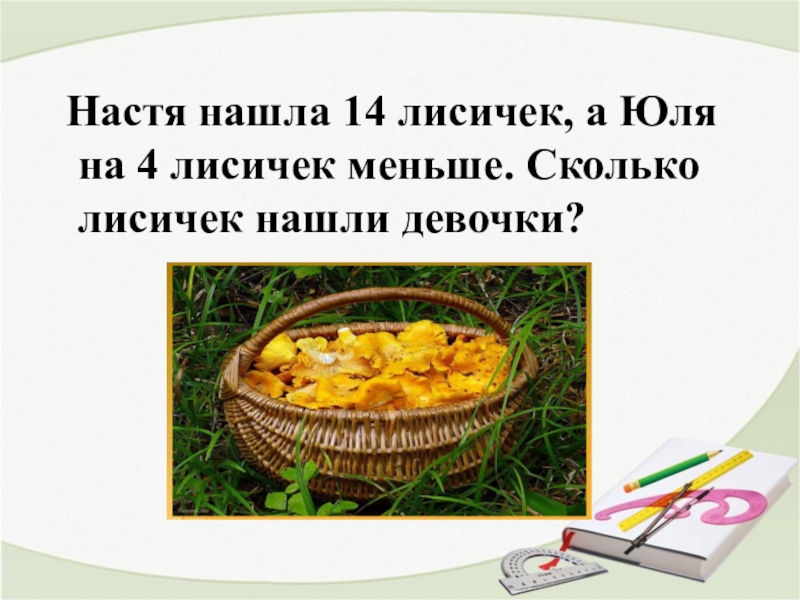 Настя нашла 14 лисичек, а Юля на 4 лисичек меньше. Сколько лисичек нашли девочки?